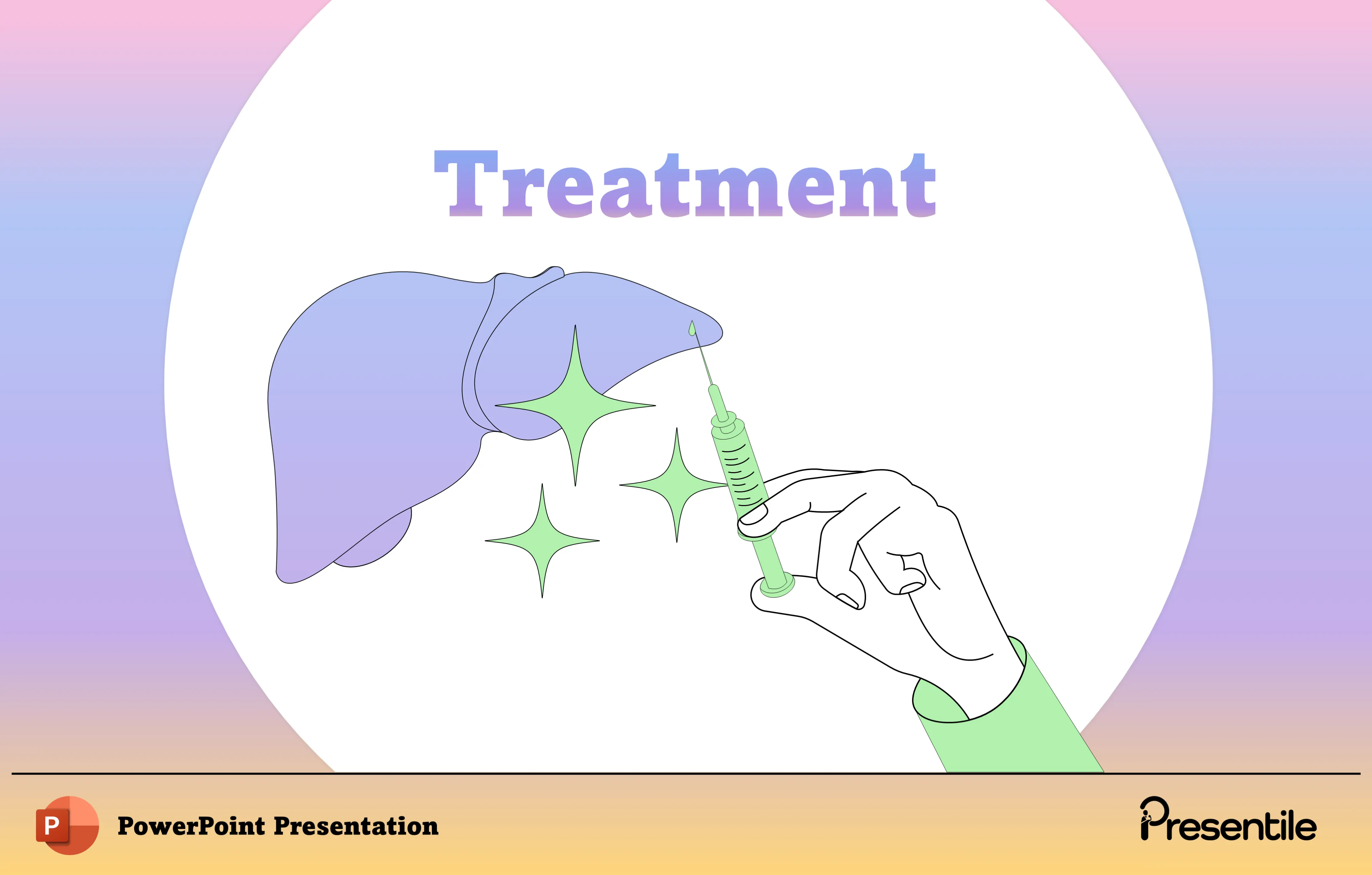 Treatment

P PowerPoint Presentation

Presentile